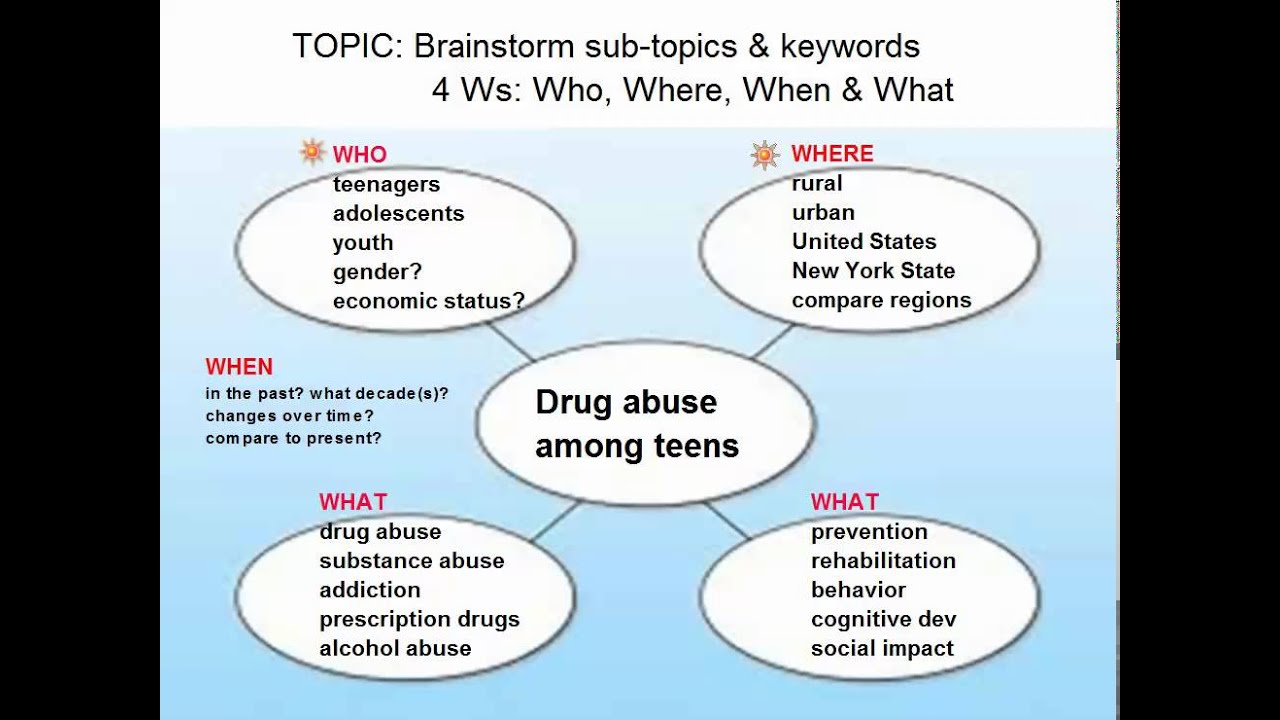 TOPIC: Brainstorm sub-topics & keywords
4 Ws: Who, Where, When & What

WHO
teenagers
adolescents
youth
gender?
economic status?

WHERE
rural
urban
United States
New York State
compare regions

WHEN
in the past? what decade(s)?
changes over time?
compare to present?

Drug abuse among teens

WHAT
drug abuse
substance abuse
addiction
prescription drugs
alcohol abuse

WHAT
prevention
rehabilitation
behavior
cognitive dev
social impact